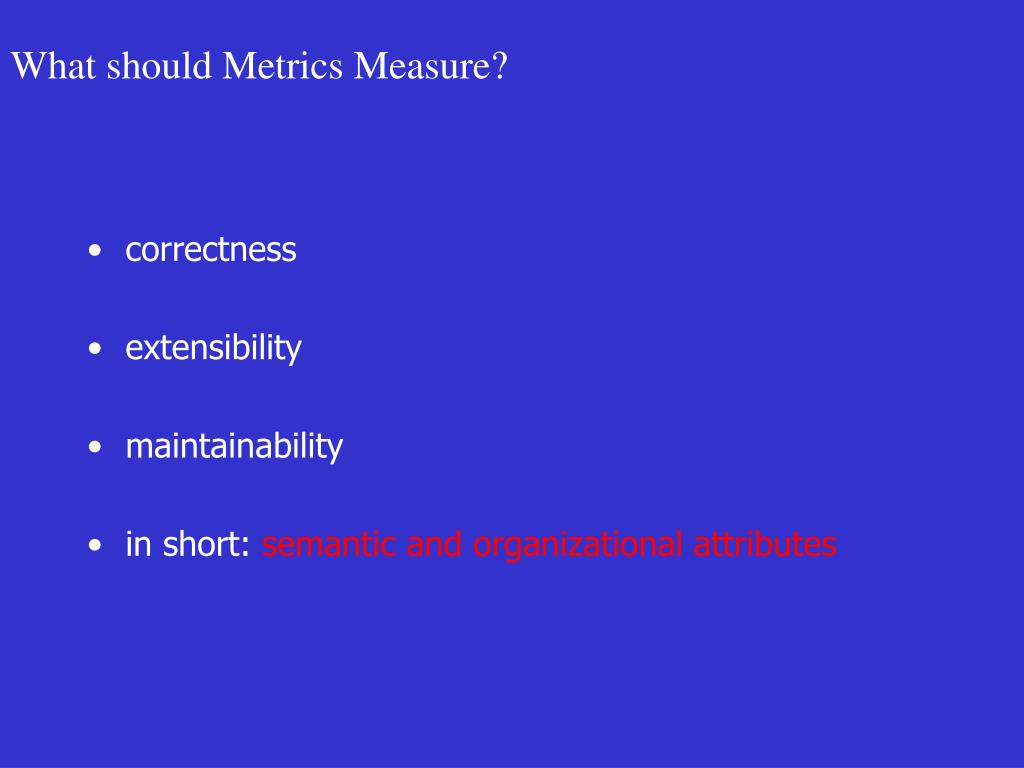 What should Metrics Measure?

• correctness

• extensibility

• maintainability

• in short: semantic and organizational attributes